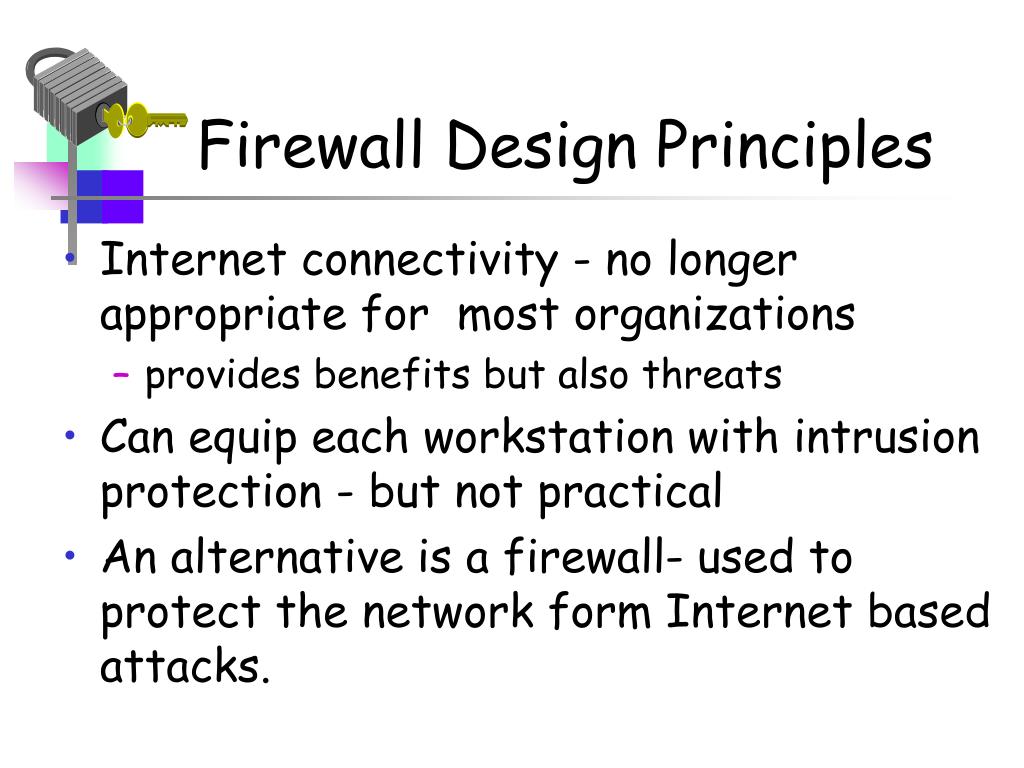 Firewall Design Principles

• Internet connectivity - no longer appropriate for most organizations
– provides benefits but also threats
• Can equip each workstation with intrusion protection - but not practical
• An alternative is a firewall- used to protect the network form Internet based attacks.